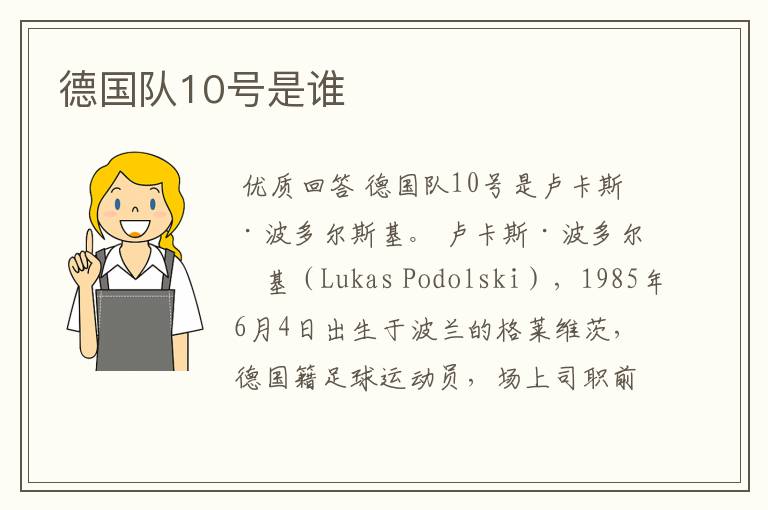 德国队10号是谁

优质回答 德国队10号是卢卡斯·波多尔斯基。 卢卡斯·波多尔基（Lukas Podolski），1985年6月4日出生于波兰的格莱维茨，德国籍足球运动员，场上司职前